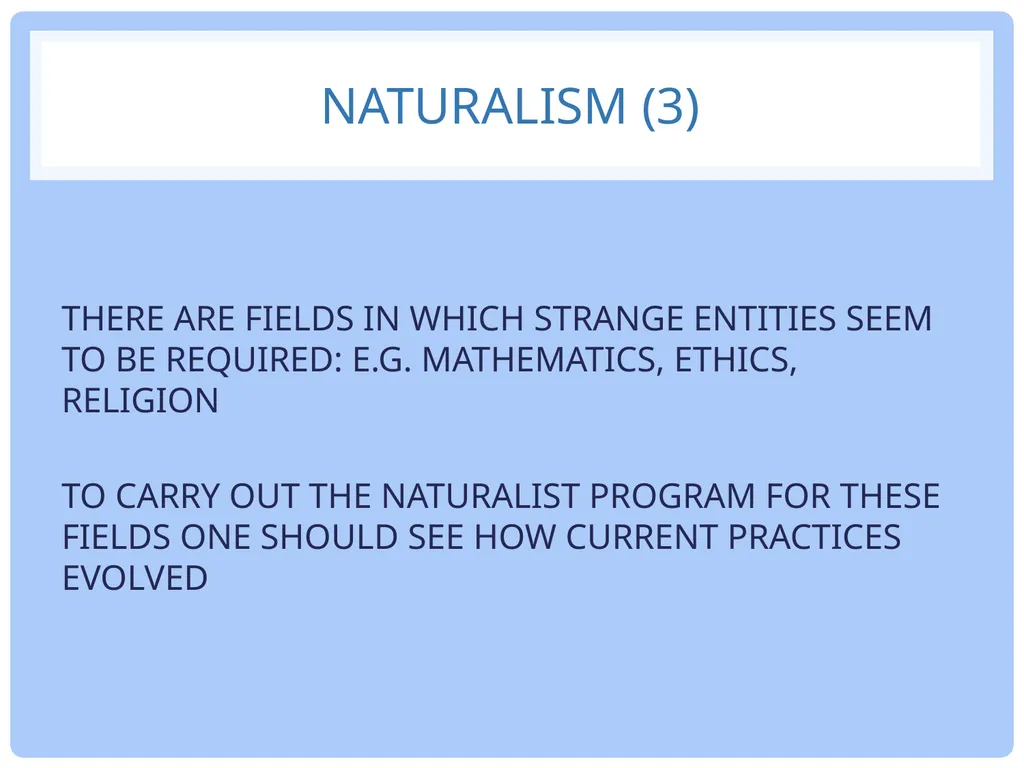 NATURALISM (3)

THERE ARE FIELDS IN WHICH STRANGE ENTITIES SEEM TO BE REQUIRED: E.G. MATHEMATICS, ETHICS, RELIGION

TO CARRY OUT THE NATURALIST PROGRAM FOR THESE FIELDS ONE SHOULD SEE HOW CURRENT PRACTICES EVOLVED